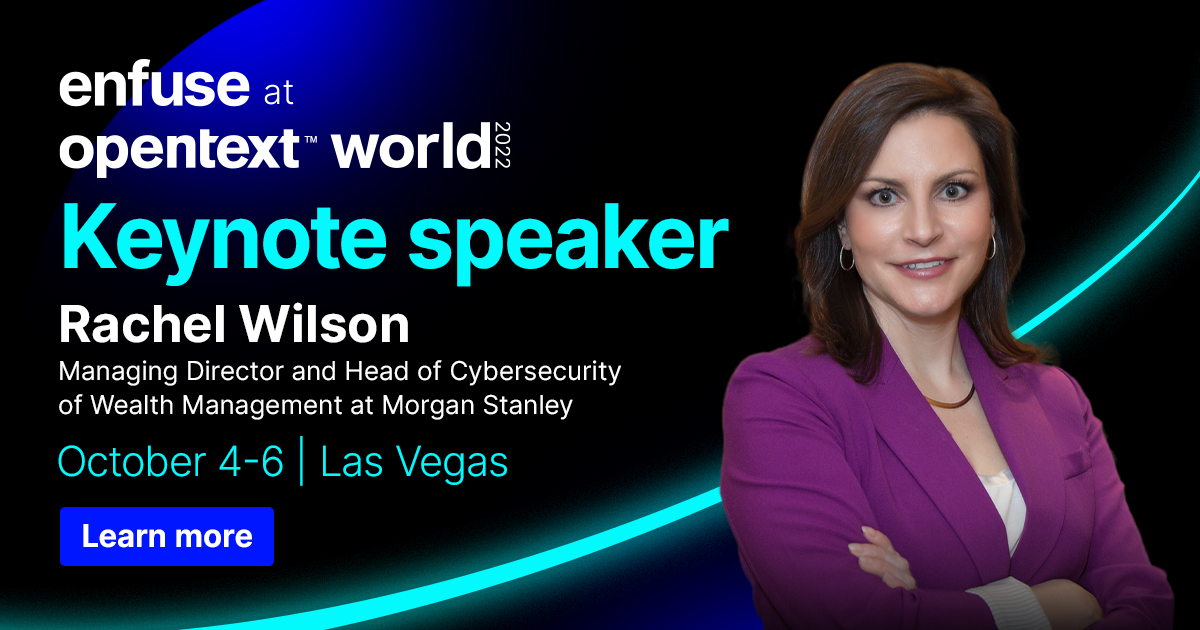 enfuse at
opentext™ world 2022
Keynote speaker
Rachel Wilson
Managing Director and Head of Cybersecurity of Wealth Management at Morgan Stanley
October 4-6 | Las Vegas
Learn more